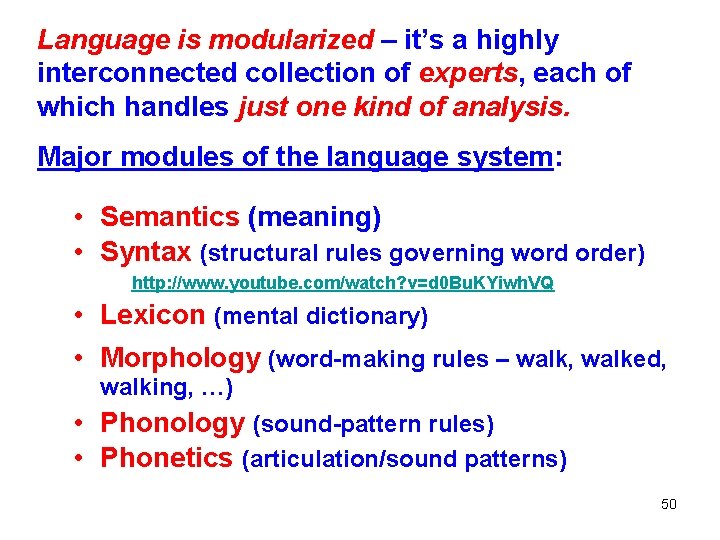 Language is modularized – it's a highly interconnected collection of experts, each of which handles just one kind of analysis.

Major modules of the language system:

• Semantics (meaning)
• Syntax (structural rules governing word order)
http://www.youtube.com/watch?v=d0BuKYiwhVQ
• Lexicon (mental dictionary)
• Morphology (word-making rules – walk, walked, walking, …)
• Phonology (sound-pattern rules)
• Phonetics (articulation/sound patterns)

50